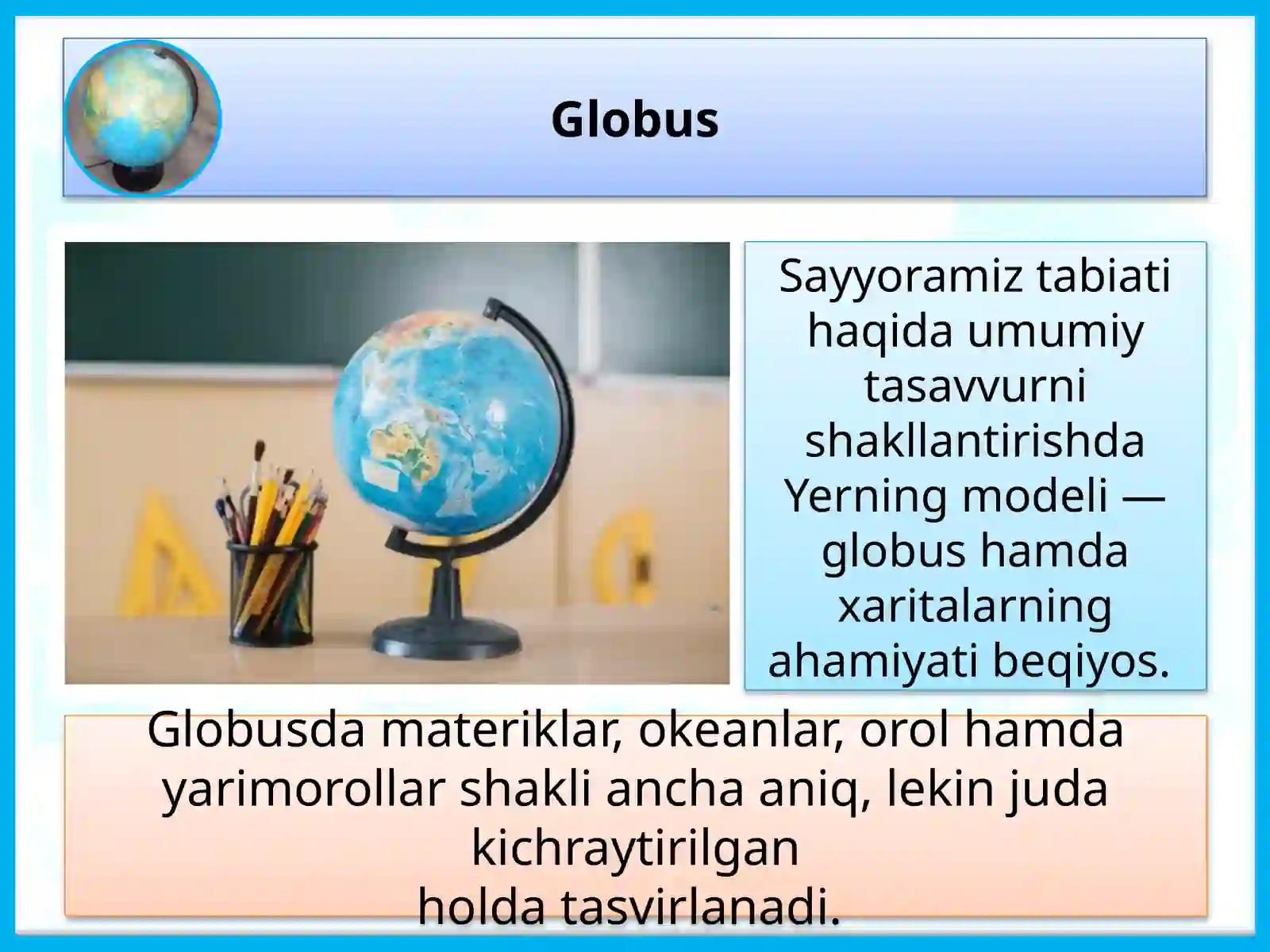 Globus

Sayyoramiz tabiati haqida umumiy tasavvurni shakllantirishda Yerning modeli — globus hamda xaritalarning ahamiyati beqiyos.

Globusda materiklar, okeanlar, orol hamda yarimorollar shakli ancha aniq, lekin juda kichraytirilgan holda tasvirlanadi.